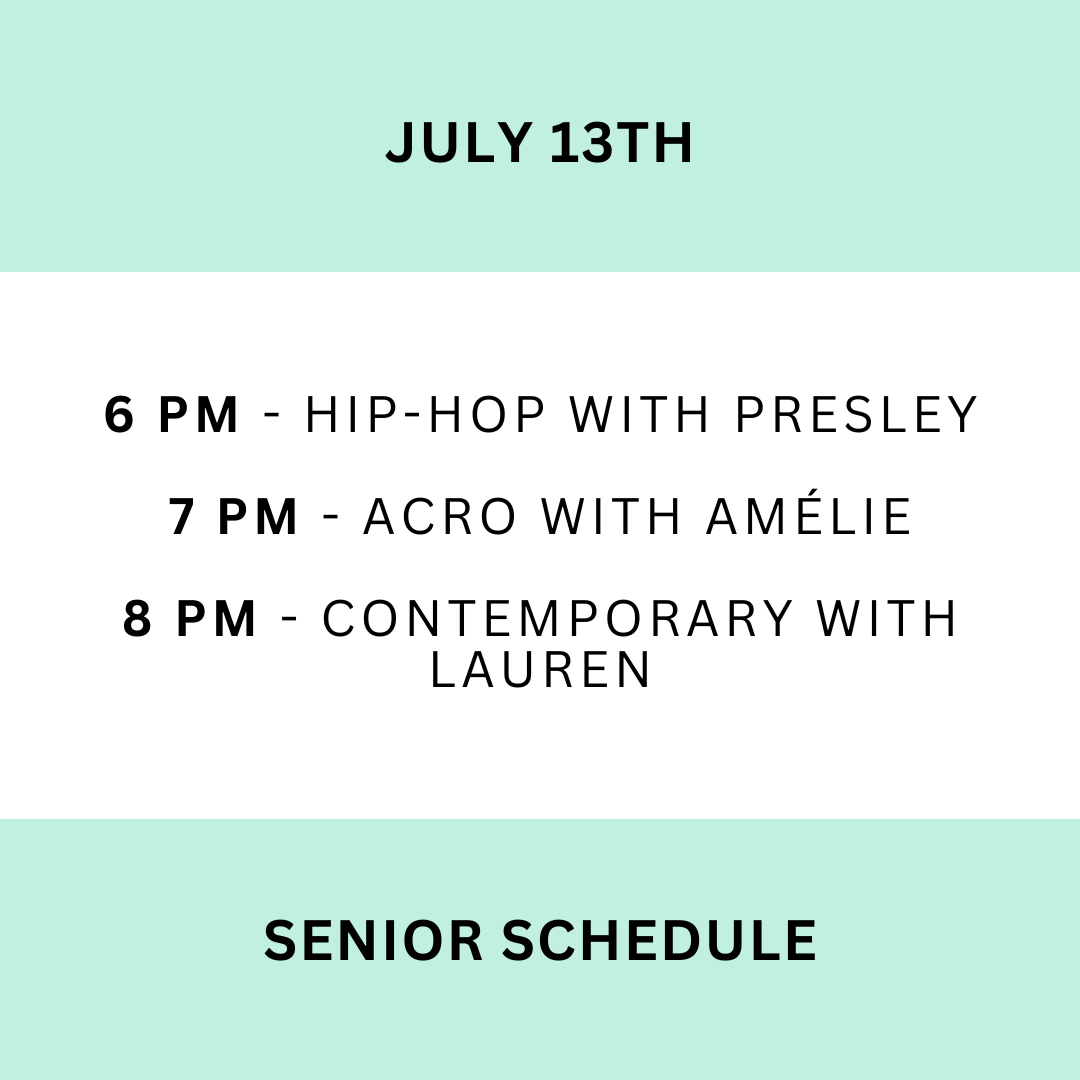 JULY 13TH

6 PM - HIP-HOP WITH PRESLEY

7 PM - ACRO WITH AMÉLIE

8 PM - CONTEMPORARY WITH LAUREN

SENIOR SCHEDULE